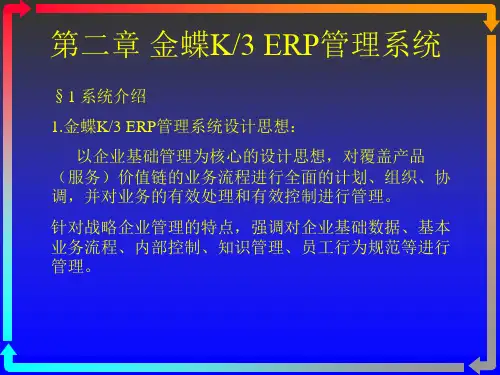 第二章 金蝶K/3 ERP管理系统

§1 系统介绍

1.金蝶K/3 ERP管理系统设计思想：

以企业基础管理为核心的设计思想，对覆盖产品（服务）价值链的业务流程进行全面的计划、组织、协调，并对业务的有效处理和有效控制进行管理。

针对战略企业管理的特点，强调对企业基础数据、基本业务流程、内部控制、知识管理、员工行为规范等进行管理。